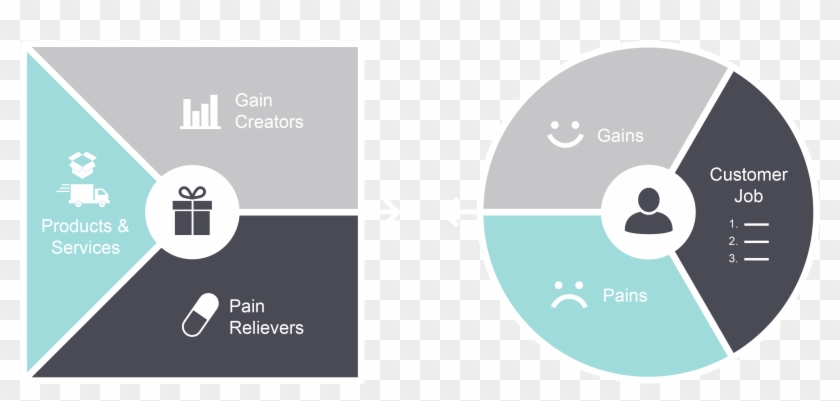 Gain Creators

Products & Services

Pain Relievers

Gains

Customer Job

1.
2.
3.

Pains